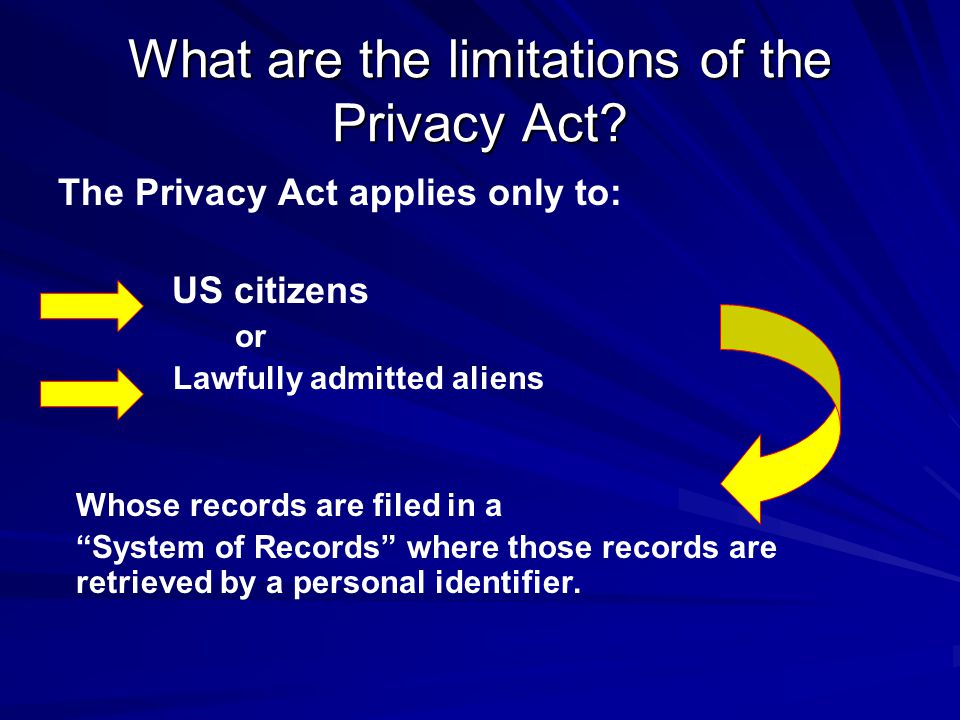 What are the limitations of the Privacy Act?

The Privacy Act applies only to:

US citizens
or
Lawfully admitted aliens

Whose records are filed in a
“System of Records” where those records are retrieved by a personal identifier.